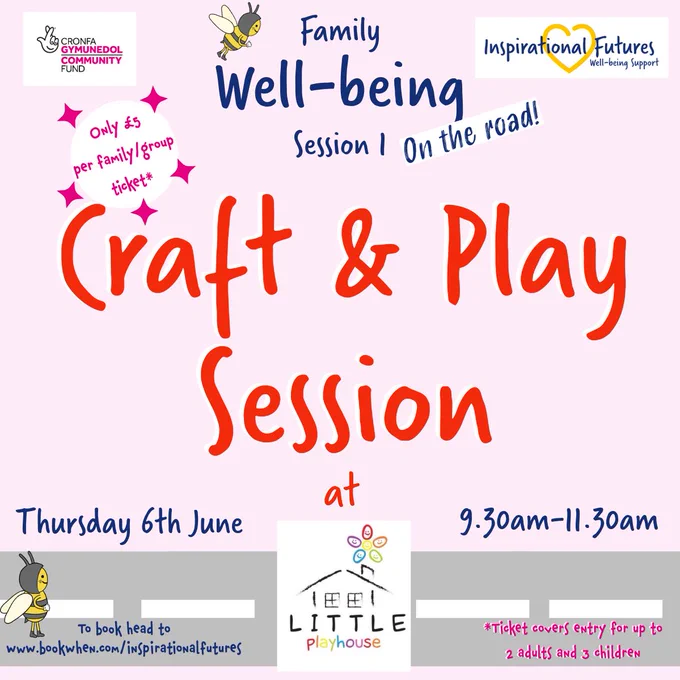 CRONFA GYMUNEDOL COMMUNITY FUND

Family

Well-being

Session 1 On the road!

Inspirational Futures
Well-being Support

Only £5 per family/group ticket*

Craft & Play Session

at

Thursday 6th June

9.30am-11.30am

LITTLE playhouse

To book head to
www.bookwhen.com/inspirationalfutures

*Ticket covers entry for up to 2 adults and 3 children